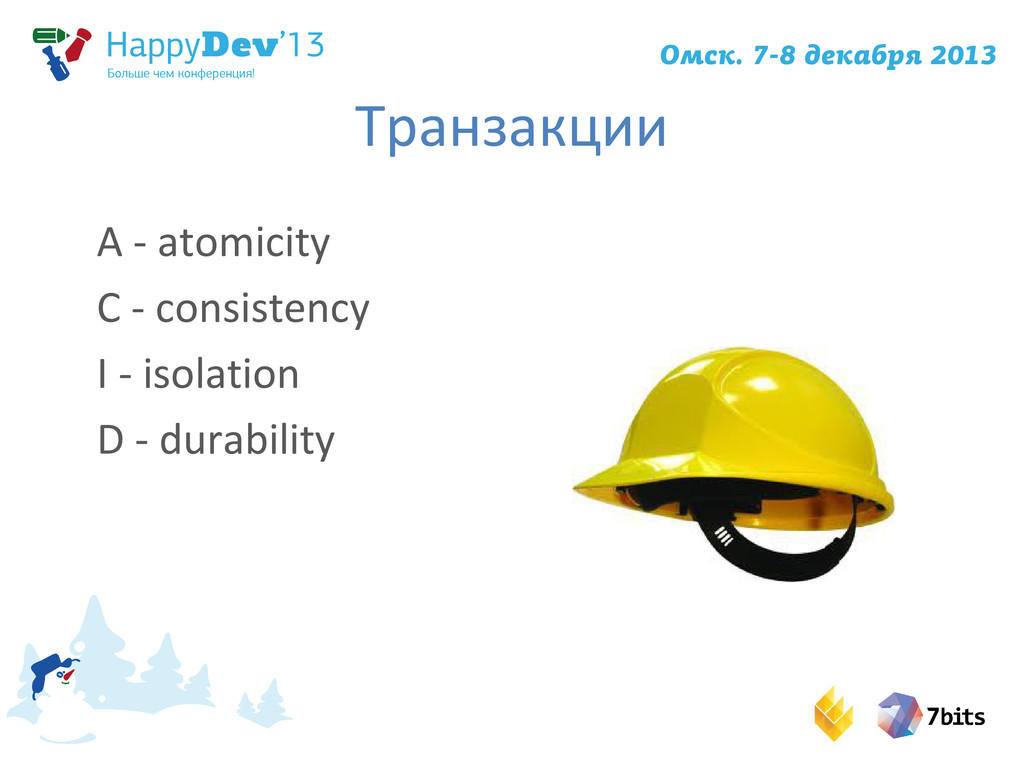 HappyDev'13
Больше чем конференция!

Омск. 7-8 декабря 2013

Транзакции

A - atomicity

C - consistency

I - isolation

D - durability

7bits